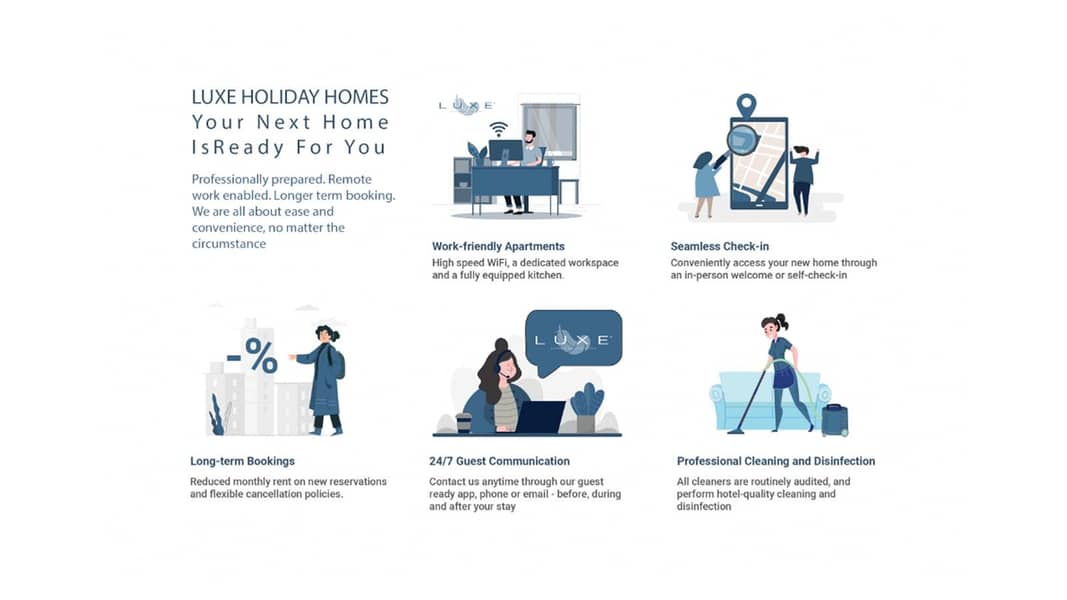 LUXE HOLIDAY HOMES
Your Next Home IsReady For You

Professionally prepared. Remote work enabled. Longer term booking. We are all about ease and convenience, no matter the circumstance

LUXE

Work-friendly Apartments
High speed WiFi, a dedicated workspace and a fully equipped kitchen.

Seamless Check-in
Conveniently access your new home through an in-person welcome or self-check-in

-%

Long-term Bookings
Reduced monthly rent on new reservations and flexible cancellation policies.

LUXE

24/7 Guest Communication
Contact us anytime through our guest ready app, phone or email - before, during and after your stay

Professional Cleaning and Disinfection
All cleaners are routinely audited, and perform hotel-quality cleaning and disinfection